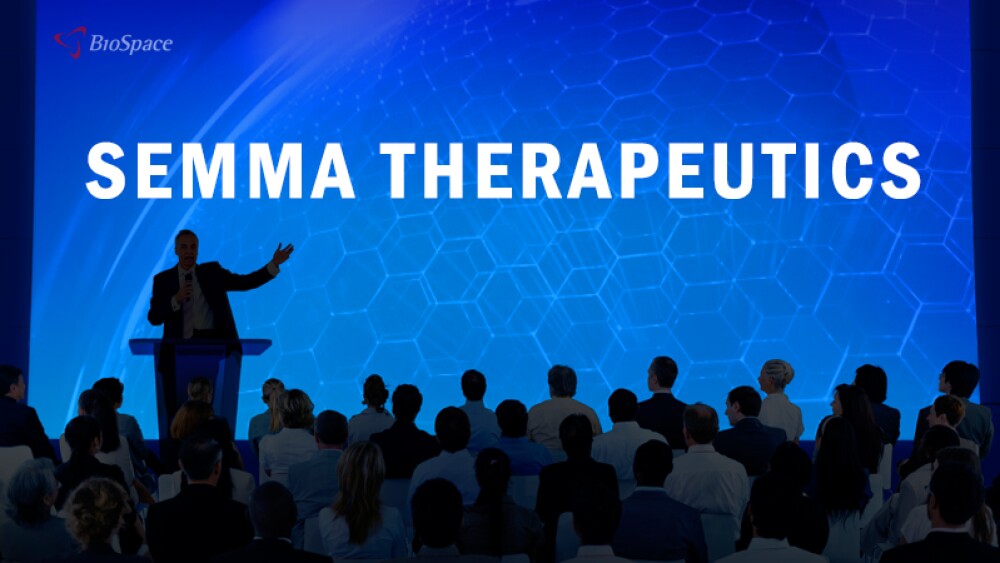 BioSpace

SEMMA THERAPEUTICS